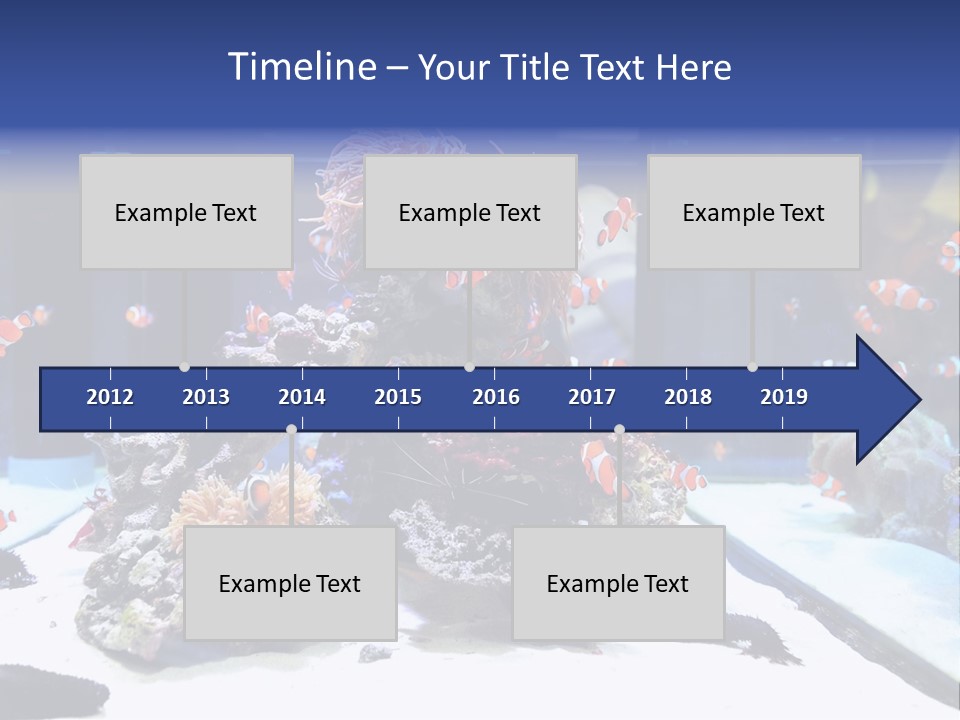 Timeline – Your Title Text Here

Example Text

Example Text

Example Text

2012 2013 2014 2015 2016 2017 2018 2019

Example Text

Example Text